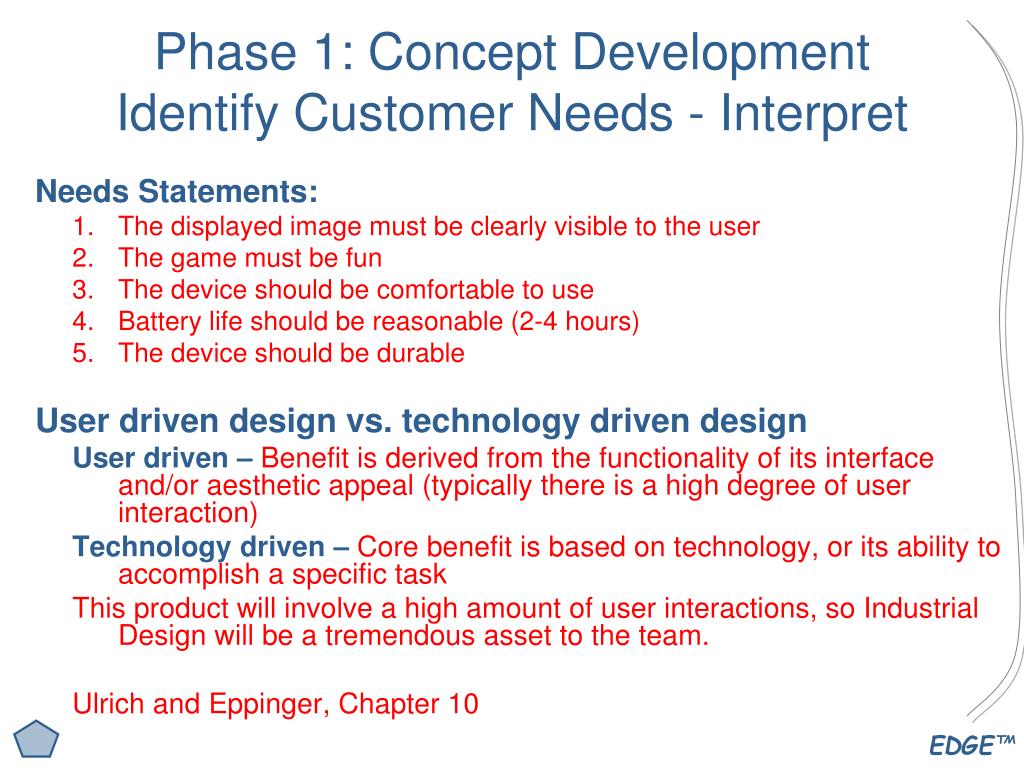 Phase 1: Concept Development
Identify Customer Needs - Interpret

Needs Statements:
1. The displayed image must be clearly visible to the user
2. The game must be fun
3. The device should be comfortable to use
4. Battery life should be reasonable (2-4 hours)
5. The device should be durable

User driven design vs. technology driven design

User driven – Benefit is derived from the functionality of its interface and/or aesthetic appeal (typically there is a high degree of user interaction)

Technology driven – Core benefit is based on technology, or its ability to accomplish a specific task

This product will involve a high amount of user interactions, so Industrial Design will be a tremendous asset to the team.

Ulrich and Eppinger, Chapter 10

EDGE™